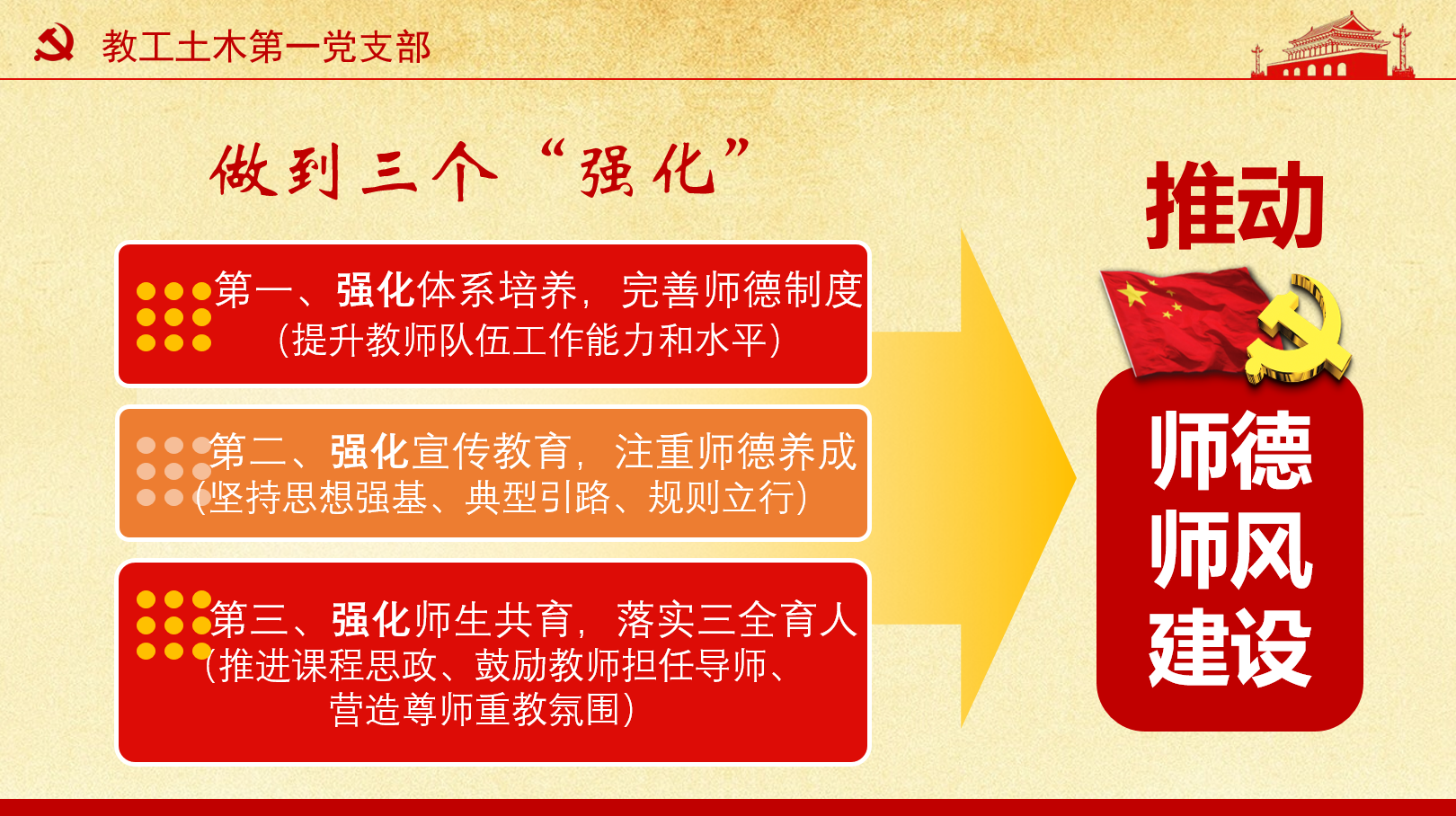 教工土木第一党支部

做到三个“强化”

第一、强化体系培养，完善师德制度
（提升教师队伍工作能力和水平）

第二、强化宣传教育，注重师德养成
（坚持思想强基、典型引路、规则立行）

第三、强化师生共育，落实三全育人
（推进课程思政、鼓励教师担任导师、营造尊师重教氛围）

推动

师德
师风
建设